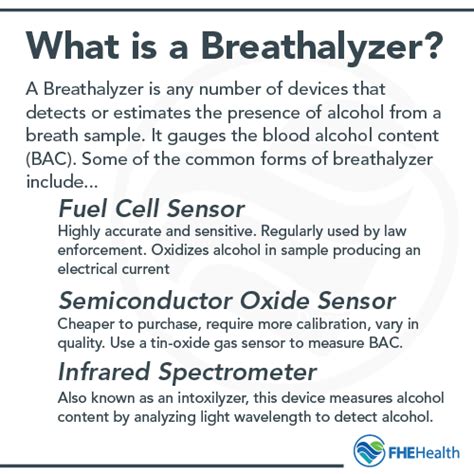 What is a Breathalyzer?

A Breathalyzer is any number of devices that detects or estimates the presence of alcohol from a breath sample. It gauges the blood alcohol content (BAC). Some of the common forms of breathalyzer include...

Fuel Cell Sensor

Highly accurate and sensitive. Regularly used by law enforcement. Oxidizes alcohol in sample producing an electrical current

Semiconductor Oxide Sensor

Cheaper to purchase, require more calibration, vary in quality. Use a tin-oxide gas sensor to measure BAC.

Infrared Spectrometer

Also known as an intoxilyzer, this device measures alcohol content by analyzing light wavelength to detect alcohol.

FHEHealth